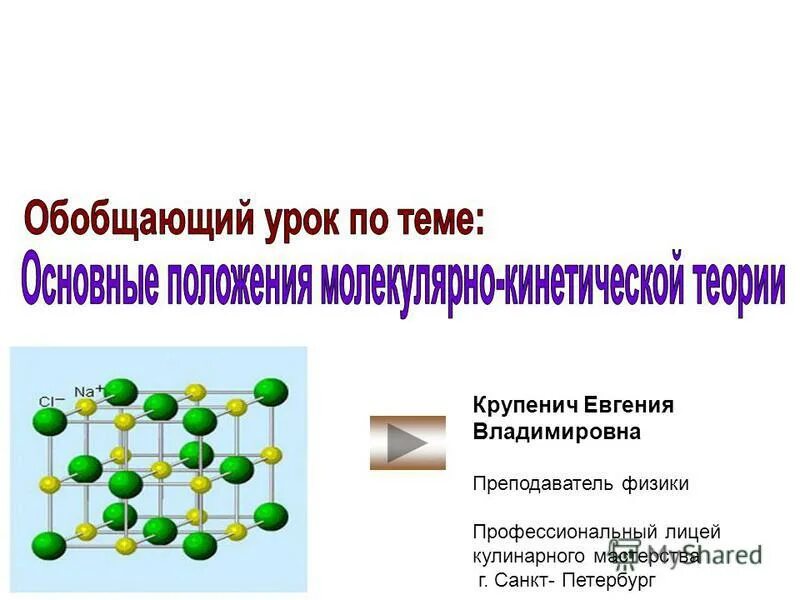 Обобщающий урок по теме:
Основные положения молекулярно-кинетической теории

$Cl^-$ $Na^+$

Крупенич Евгения Владимировна

Преподаватель физики

Профессиональный лицей кулинарного мастерства г. Санкт- Петербург

MyShared